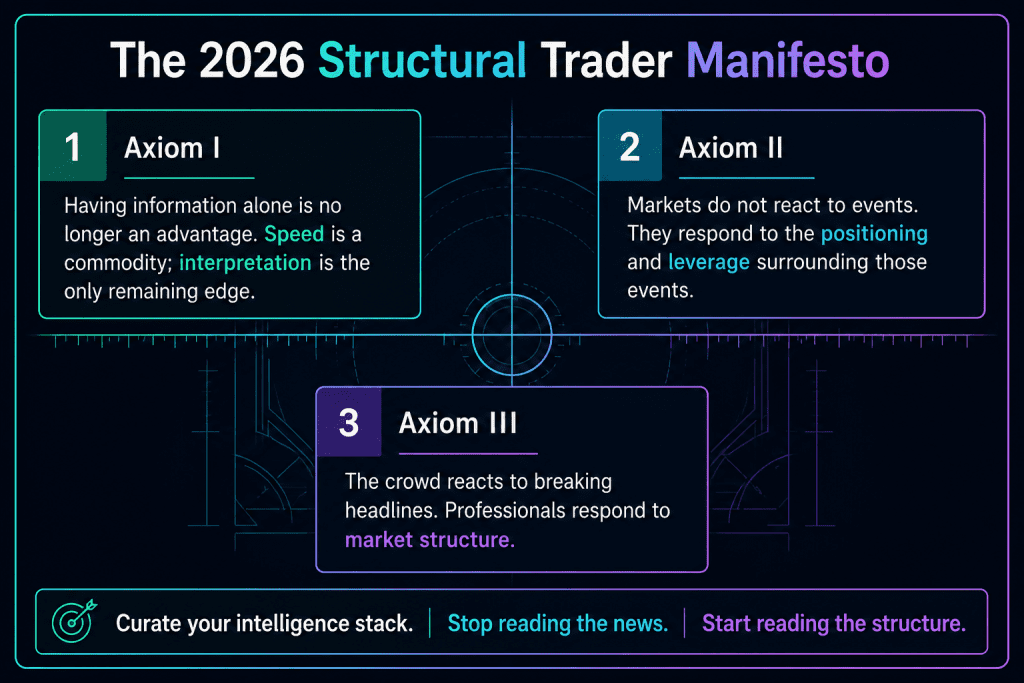 The 2026 Structural Trader Manifesto

1 Axiom I

Having information alone is no longer an advantage. Speed is a commodity; interpretation is the only remaining edge.

2 Axiom II

Markets do not react to events. They respond to the positioning and leverage surrounding those events.

3 Axiom III

The crowd reacts to breaking headlines. Professionals respond to market structure.

Curate your intelligence stack. | Stop reading the news. | Start reading the structure.